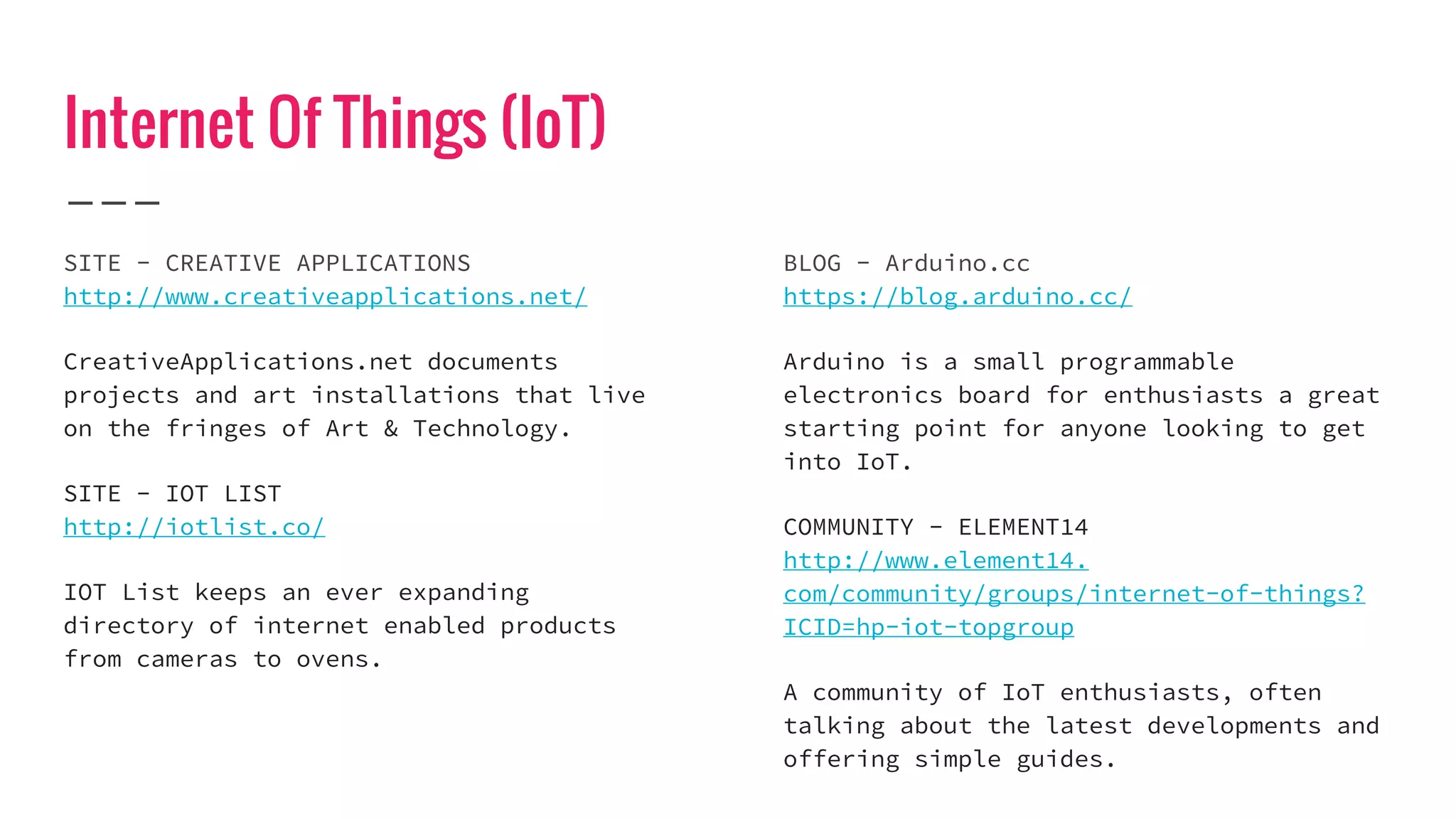 Internet Of Things (IoT)

SITE - CREATIVE APPLICATIONS
http://www.creativeapplications.net/

CreativeApplications.net documents projects and art installations that live on the fringes of Art & Technology.

SITE - IOT LIST
http://iotlist.co/

IOT List keeps an ever expanding directory of internet enabled products from cameras to ovens.

BLOG - Arduino.cc
https://blog.arduino.cc/

Arduino is a small programmable electronics board for enthusiasts a great starting point for anyone looking to get into IoT.

COMMUNITY - ELEMENT14
http://www.element14.com/community/groups/internet-of-things?ICID=hp-iot-topgroup

A community of IoT enthusiasts, often talking about the latest developments and offering simple guides.